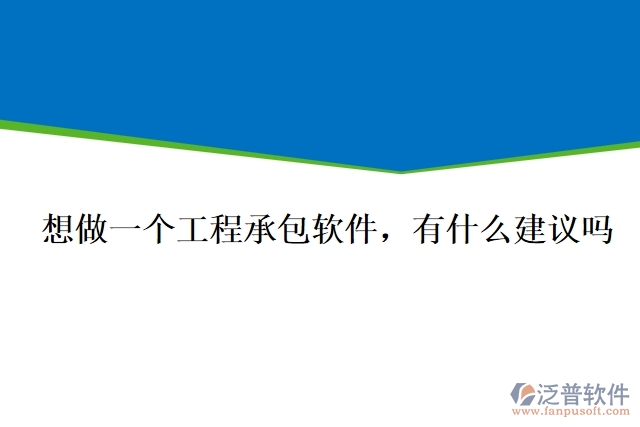 想做一个工程承包软件，有什么建议吗

泛普软件
www.fanpusoft.com